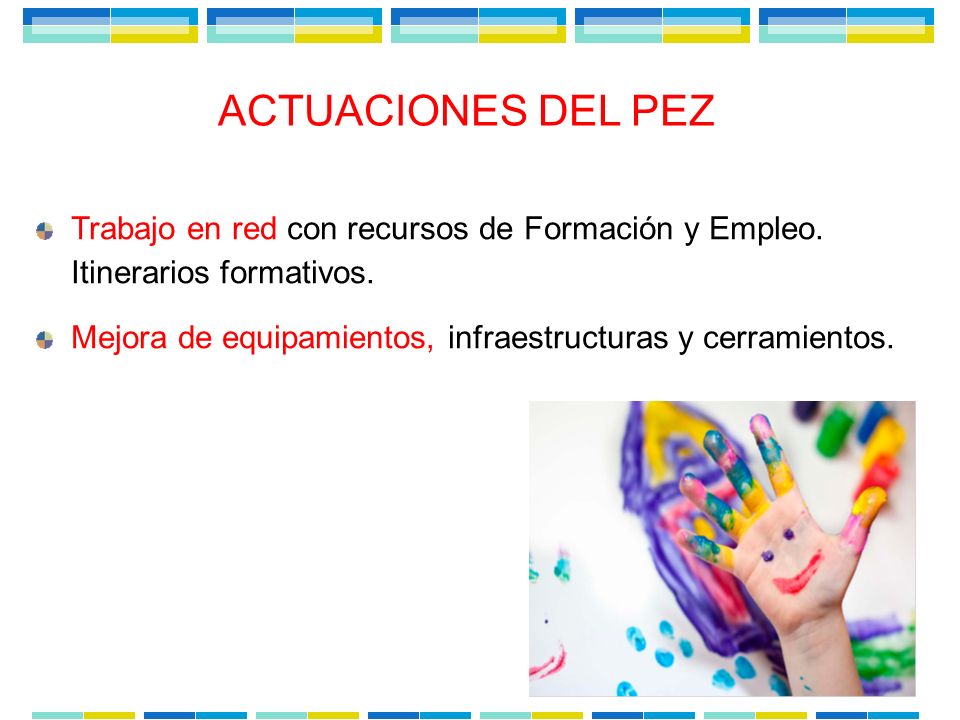 ACTUACIONES DEL PEZ

Trabajo en red con recursos de Formación y Empleo. Itinerarios formativos.

Mejora de equipamientos, infraestructuras y cerramientos.